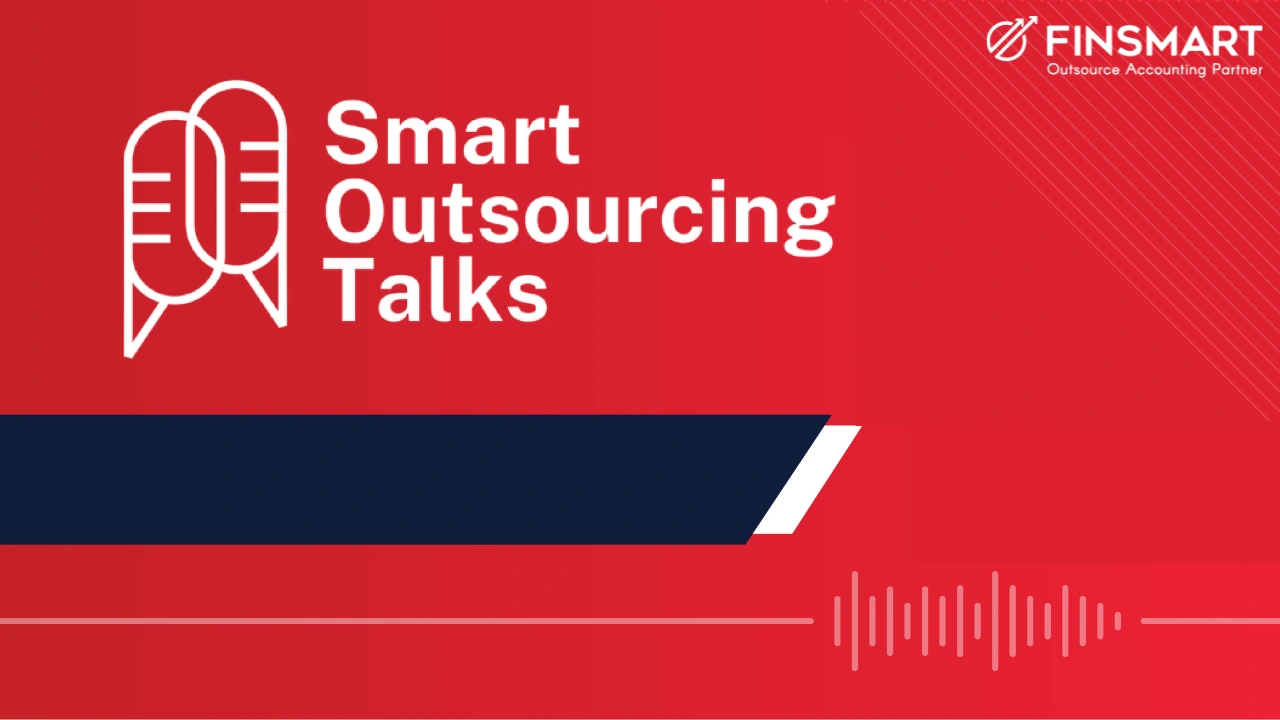 FINSMART
Outsource Accounting Partner

Smart Outsourcing Talks